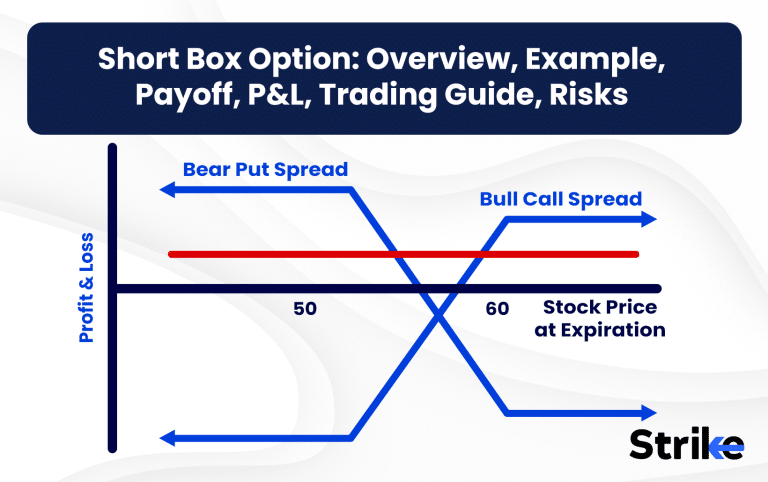 Short Box Option: Overview, Example, Payoff, P&L, Trading Guide, Risks

Bear Put Spread

Bull Call Spread

Profit & Loss

50

60

Stock Price at Expiration

Strike